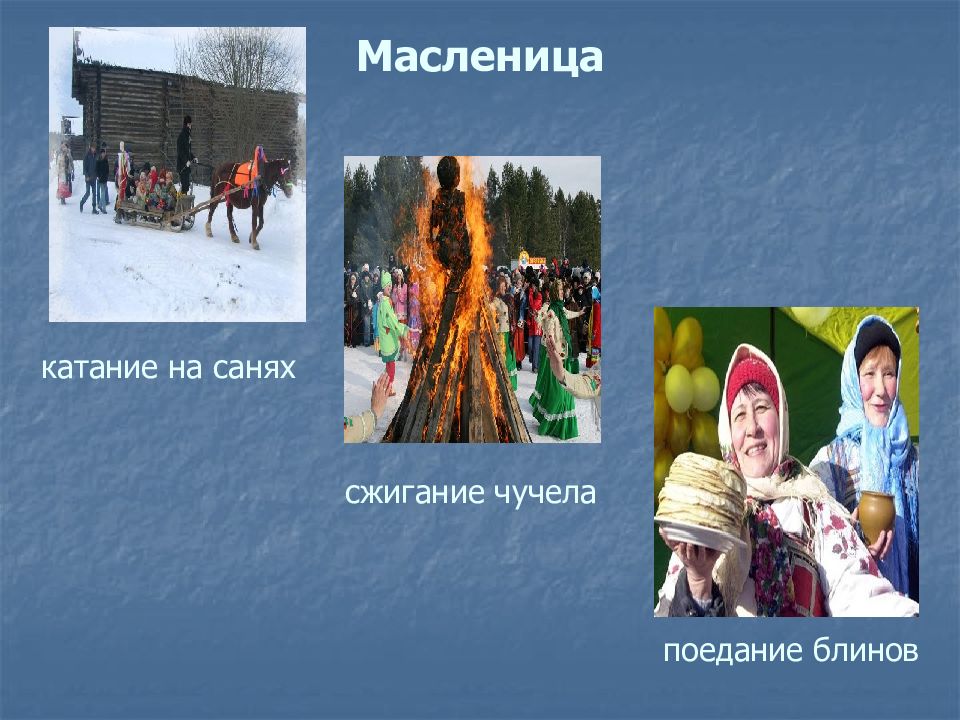 Масленица

катание на санях

сжигание чучела

поедание блинов